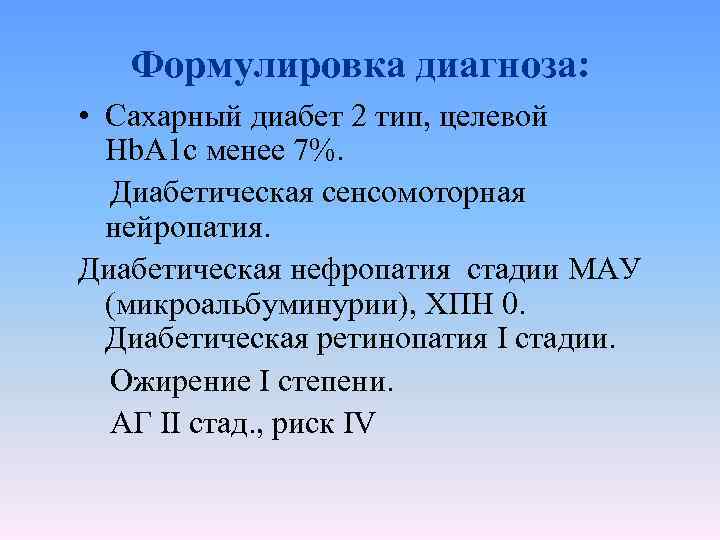 Формулировка диагноза:

• Сахарный диабет 2 тип, целевой HbA1c менее 7%.

Диабетическая сенсомоторная нейропатия.

Диабетическая нефропатия стадии МАУ (микроальбуминурии), ХПН 0. Диабетическая ретинопатия I стадии.

Ожирение I степени.

АГ II стад., риск IV